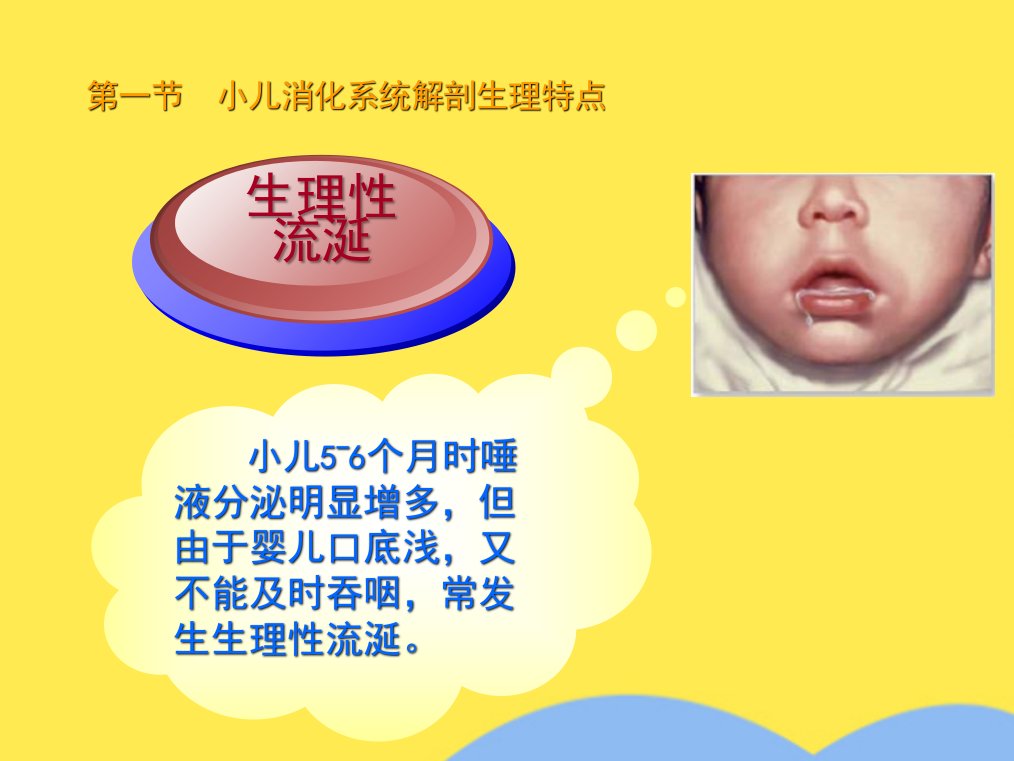 第一节　小儿消化系统解剖生理特点

生理性流涎

小儿5~6个月时唾液分泌明显增多，但由于婴儿口底浅，又不能及时吞咽，常发生生理性流涎。